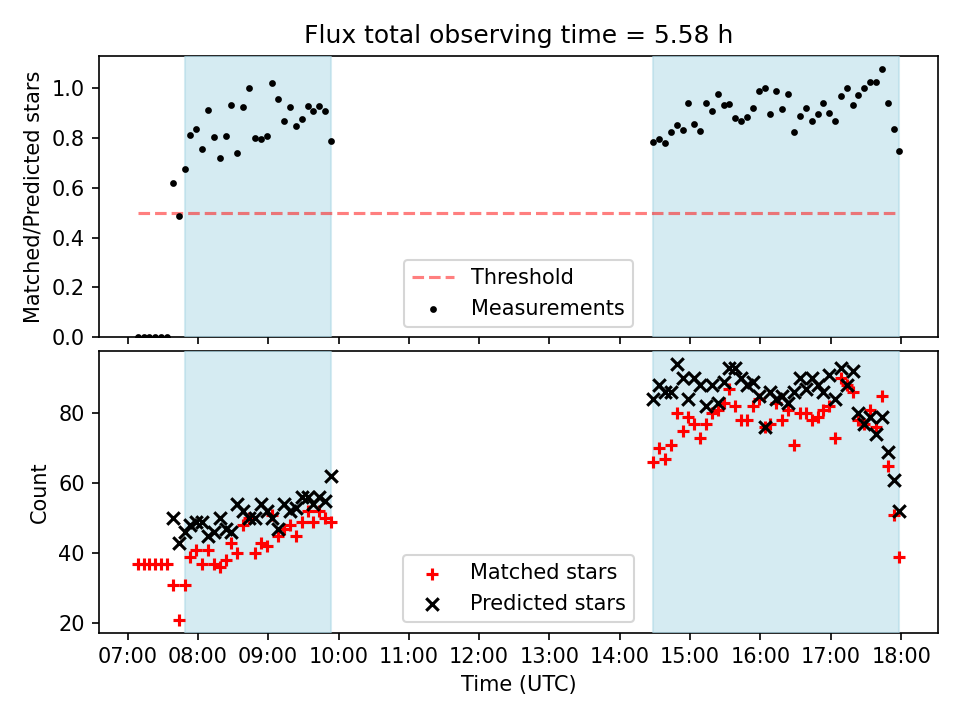 Flux total observing time = 5.58 h

Matched/Predicted stars
1.0
0.8
0.6
0.4
0.2
0.0

Threshold
Measurements

Count
80
60
40
20

Matched stars
Predicted stars

07:00 08:00 09:00 10:00 11:00 12:00 13:00 14:00 15:00 16:00 17:00 18:00
Time (UTC)